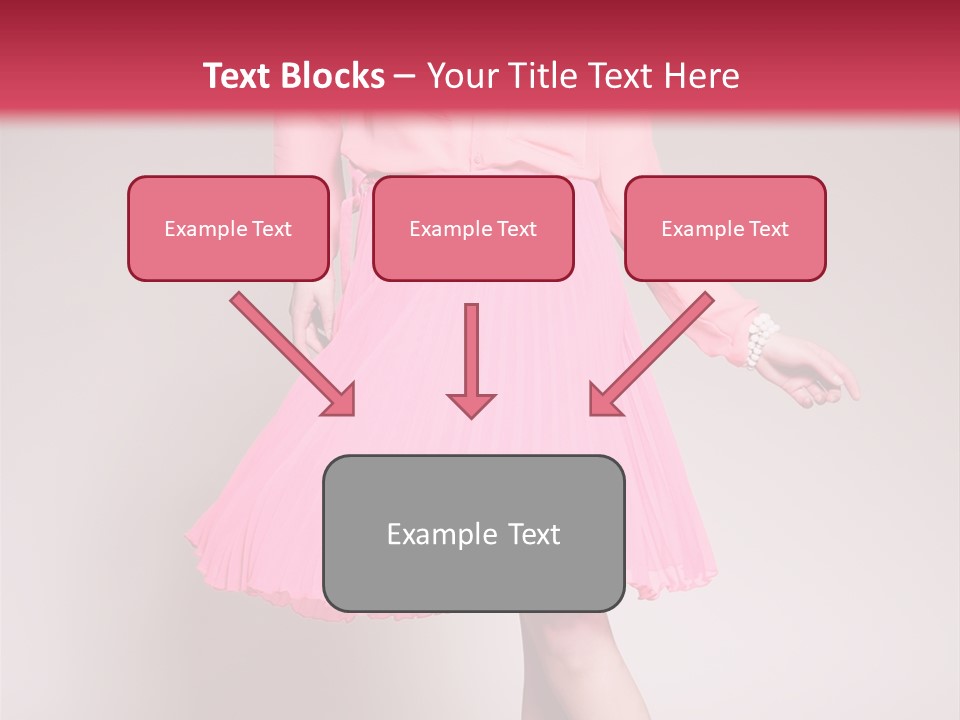 Text Blocks – Your Title Text Here

Example Text

Example Text

Example Text

Example Text